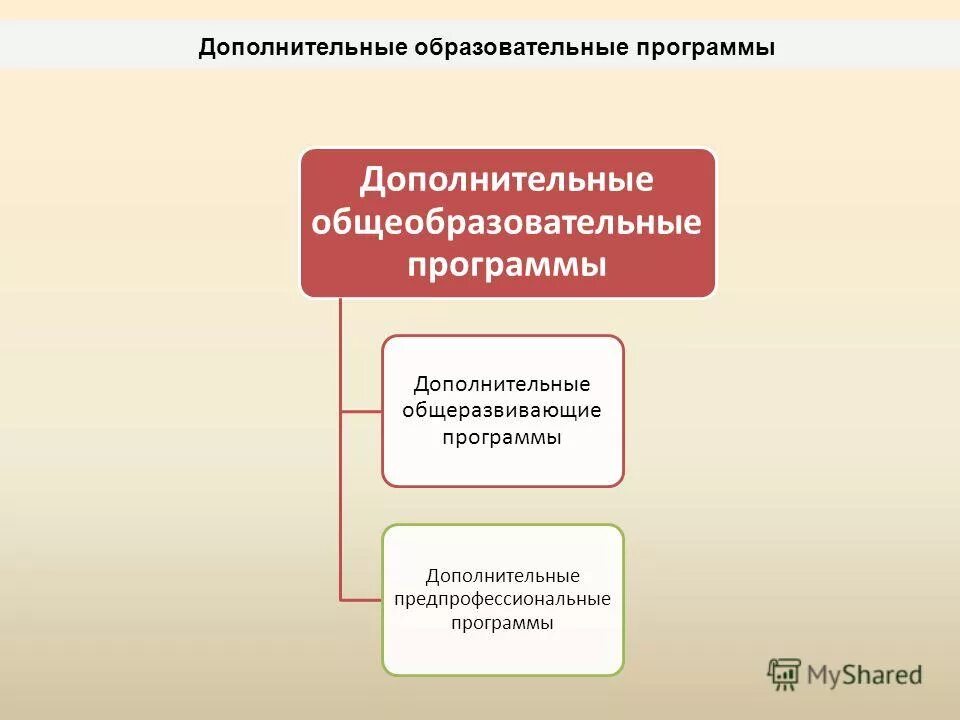 Дополнительные образовательные программы

Дополнительные общеобразовательные программы

Дополнительные общеразвивающие программы

Дополнительные предпрофессиональные программы

MyShared